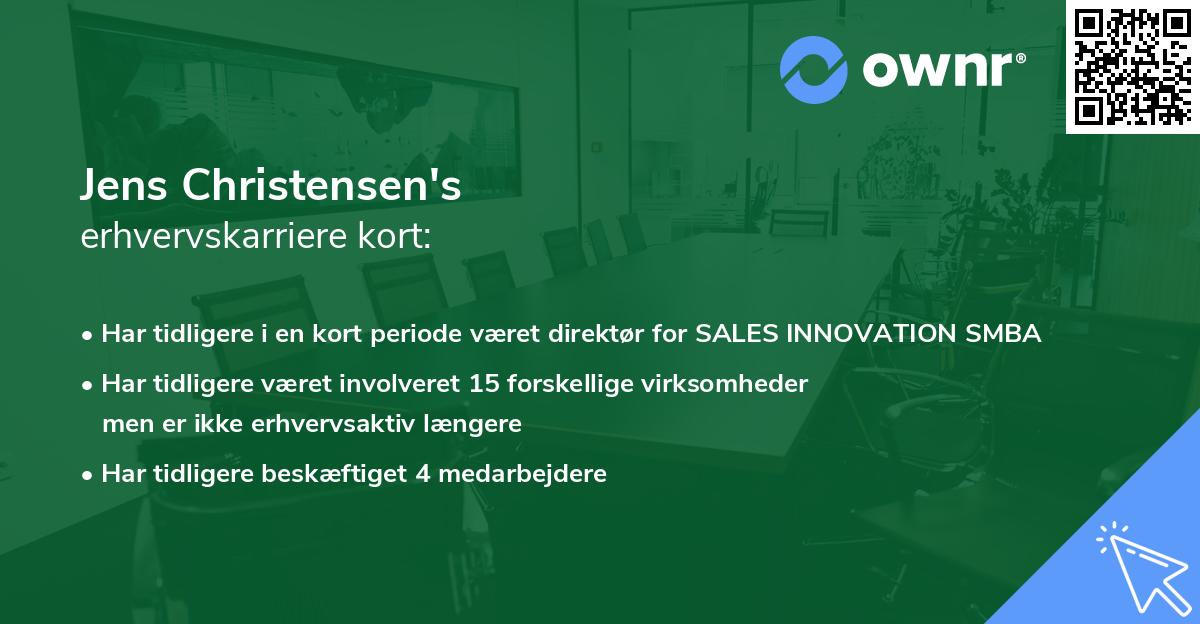 ownr®

Jens Christensen's
erhvervskarriere kort:

• Har tidligere i en kort periode været direktør for SALES INNOVATION SMBA
• Har tidligere været involveret 15 forskellige virksomheder men er ikke erhvervsaktiv længere
• Har tidligere beskæftiget 4 medarbejdere